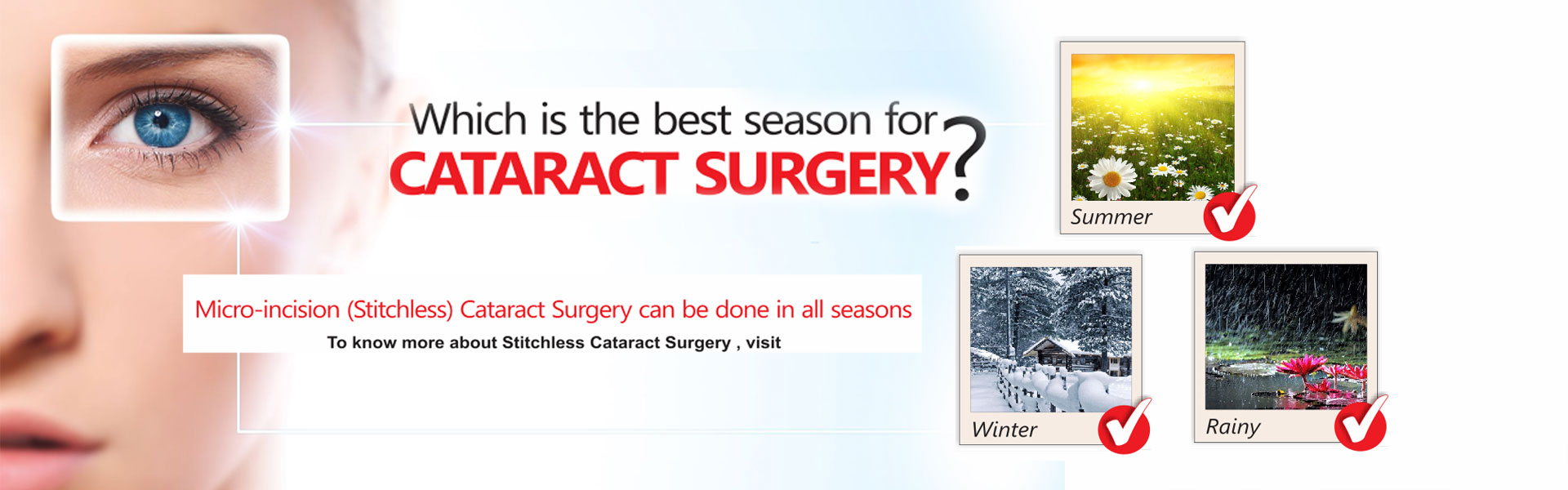 Which is the best season for
CATARACT SURGERY?

Micro-incision (Stitchless) Cataract Surgery can be done in all seasons
To know more about Stitchless Cataract Surgery , visit

Summer

Winter

Rainy